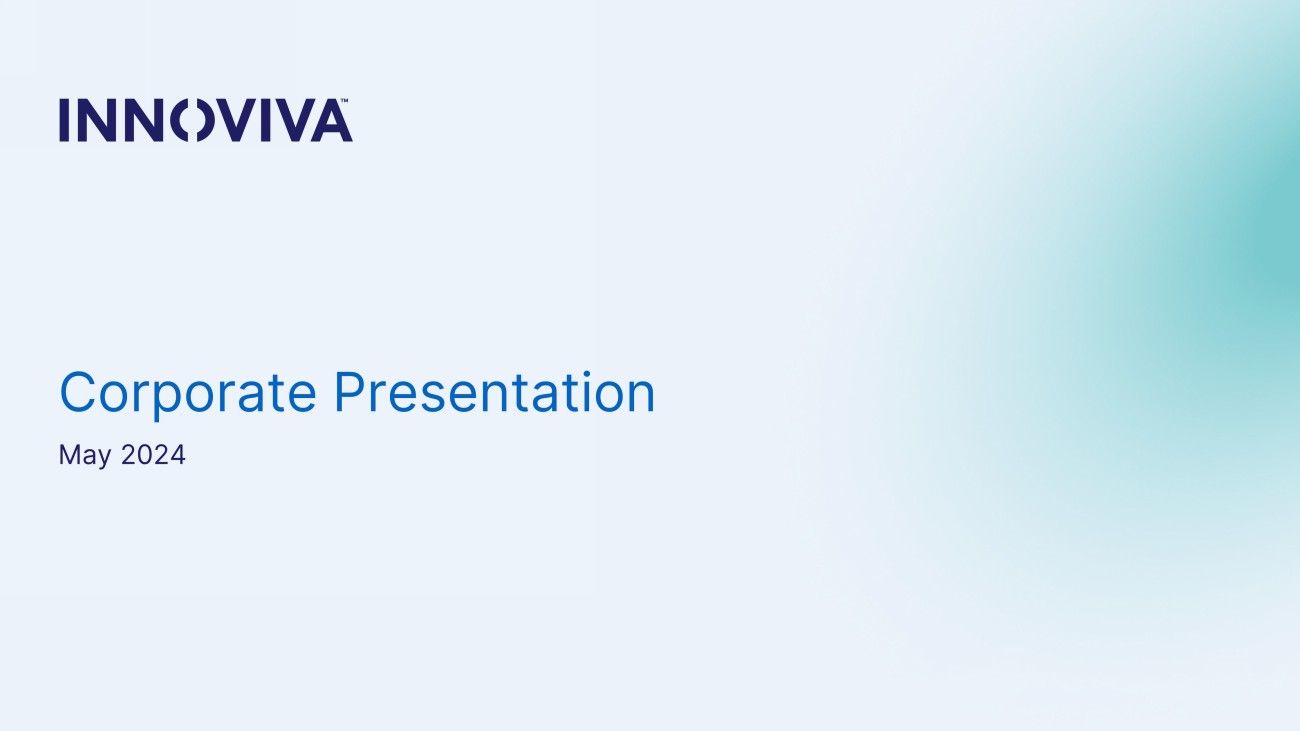 INNOVIVA™

Corporate Presentation

May 2024